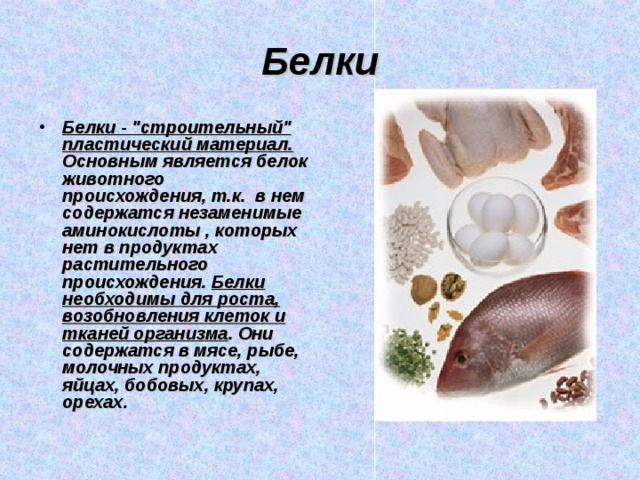 Белки

• Белки - "строительный" пластический материал. Основным является белок животного происхождения, т.к. в нем содержатся незаменимые аминокислоты , которых нет в продуктах растительного происхождения. Белки необходимы для роста, возобновления клеток и тканей организма. Они содержатся в мясе, рыбе, молочных продуктах, яйцах, бобовых, крупах, орехах.